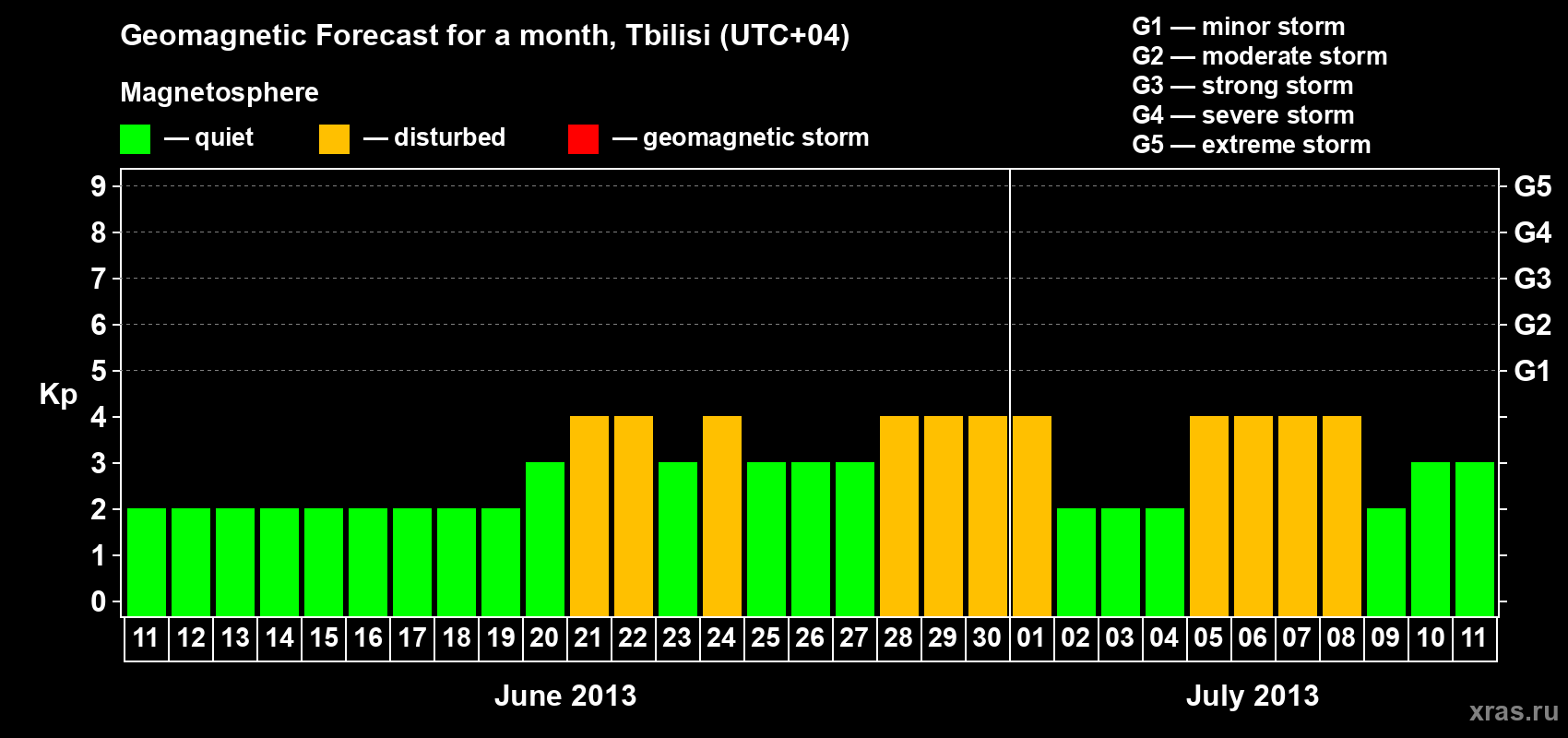 Geomagnetic Forecast for a month, Tbilisi (UTC+04)

Magnetosphere

— quiet — disturbed — geomagnetic storm

G1 — minor storm
G2 — moderate storm
G3 — strong storm
G4 — severe storm
G5 — extreme storm

Kp

9 8 7 6 5 4 3 2 1 0

G5 G4 G3 G2 G1

11 12 13 14 15 16 17 18 19 20 21 22 23 24 25 26 27 28 29 30 01 02 03 04 05 06 07 08 09 10 11

June 2013

July 2013

xras.ru